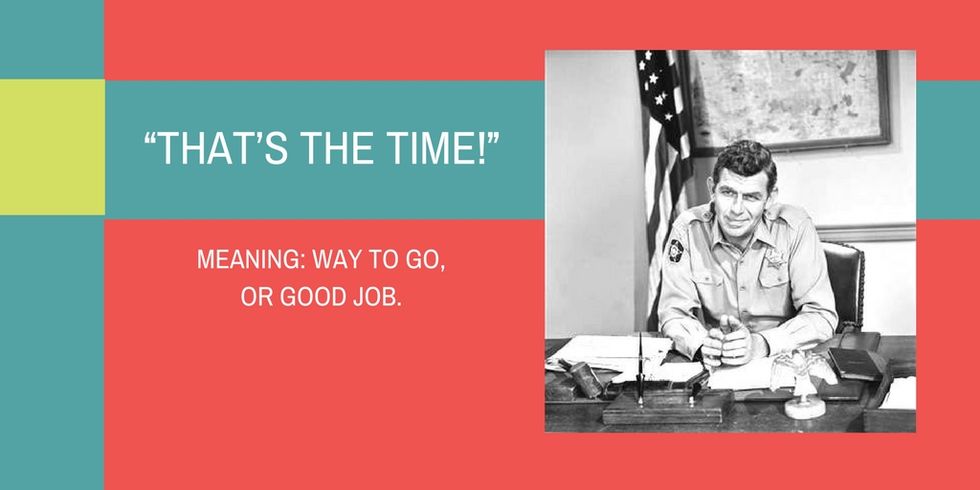 “THAT’S THE TIME!”

MEANING: WAY TO GO, OR GOOD JOB.